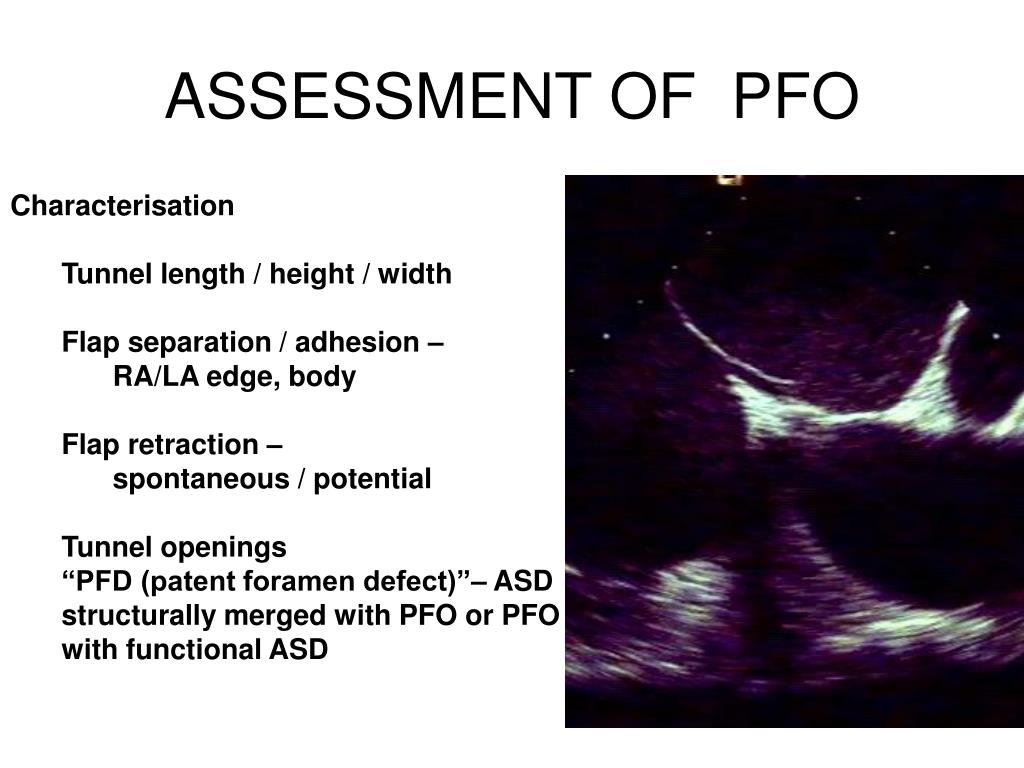 ASSESSMENT OF PFO

Characterisation

Tunnel length / height / width

Flap separation / adhesion –
RA/LA edge, body

Flap retraction –
spontaneous / potential

Tunnel openings
“PFD (patent foramen defect)”– ASD structurally merged with PFO or PFO with functional ASD